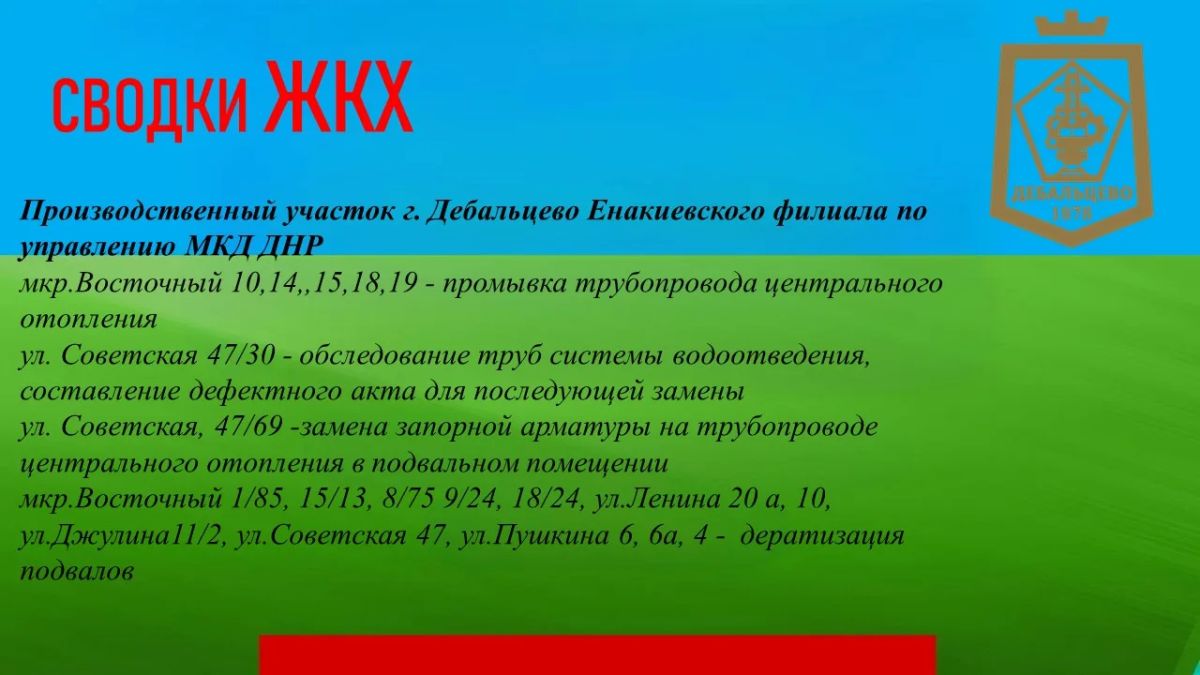 СВОДКИ ЖКХ

ДЕБАЛЬЦЕВО
1878

Производственный участок г. Дебальцево Енакиевского филиала по управлению МКД ДНР

мкр.Восточный 10,14,,15,18,19 - промывка трубопровода центрального отопления

ул. Советская 47/30 - обследование труб системы водоотведения, составление дефектного акта для последующей замены

ул. Советская, 47/69 -замена запорной арматуры на трубопроводе центрального отопления в подвальном помещении

мкр.Восточный 1/85, 15/13, 8/75 9/24, 18/24, ул.Ленина 20 а, 10, ул.Джулина11/2, ул.Советская 47, ул.Пушкина 6, 6а, 4 - дератизация подвалов